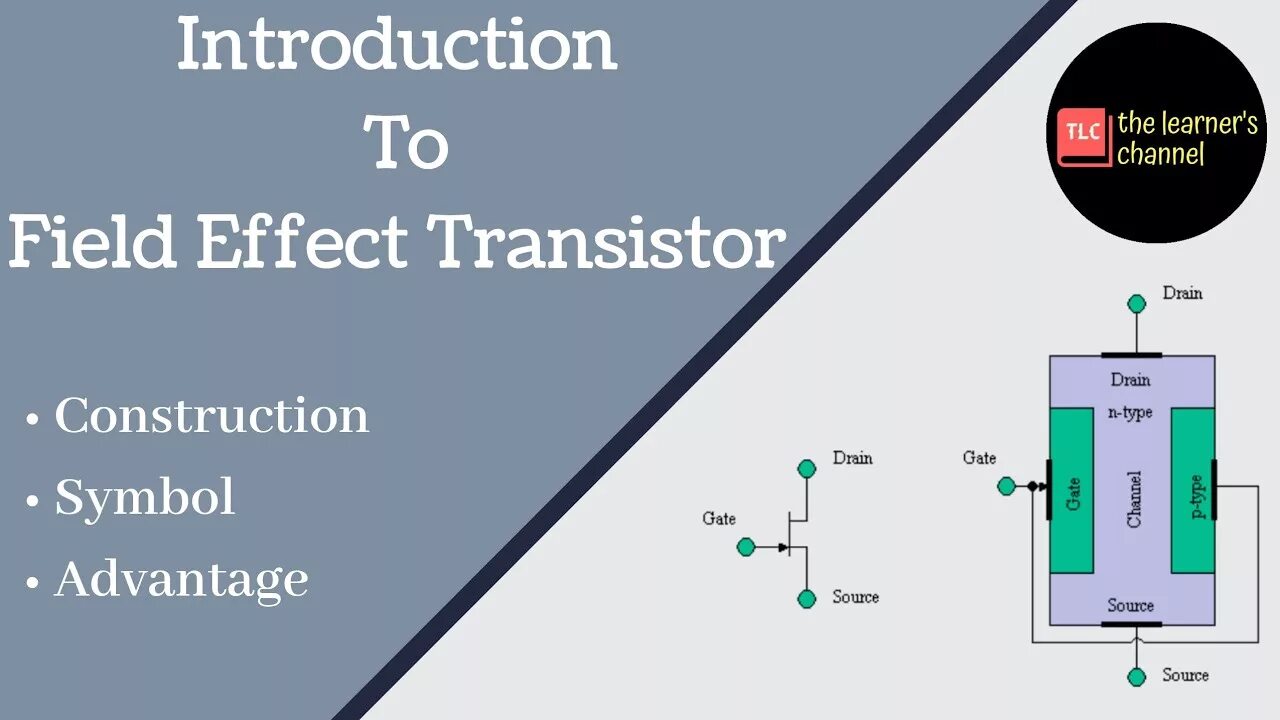 Introduction
To
Field Effect Transistor

• Construction
• Symbol
• Advantage

TLC the learner's channel

Drain
Gate
Source

Drain
Drain
n-type
Gate
Gate
Channel
p-type
Source
Source